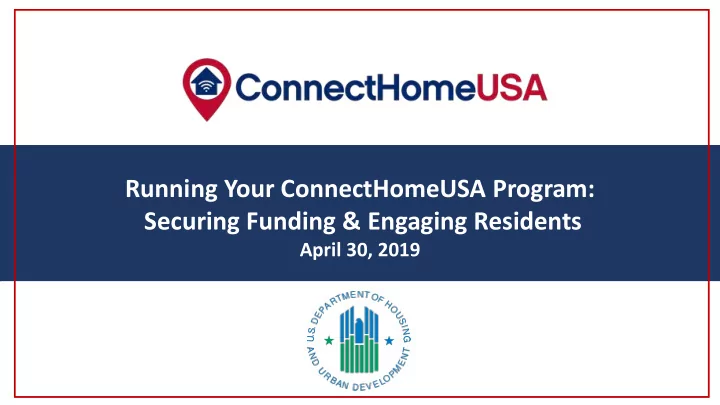 ConnectHomeUSA

Running Your ConnectHomeUSA Program: Securing Funding & Engaging Residents
April 30, 2019

U.S. DEPARTMENT OF HOUSING AND URBAN DEVELOPMENT